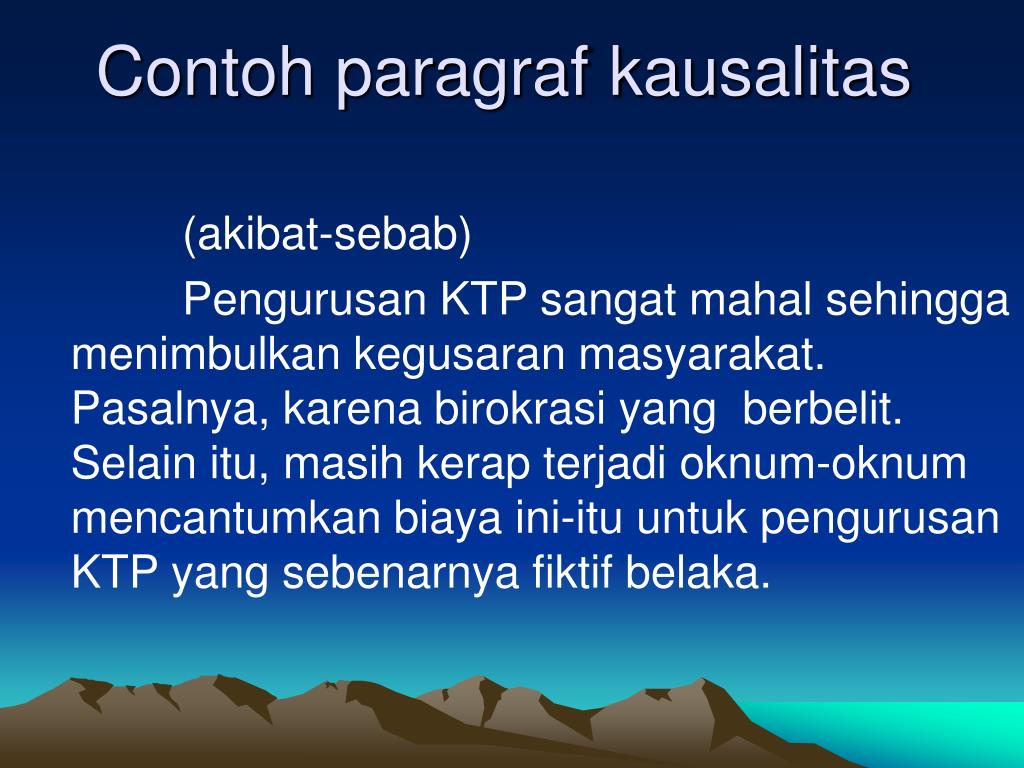 Contoh paragraf kausalitas

(akibat-sebab)

Pengurusan KTP sangat mahal sehingga menimbulkan kegusaran masyarakat. Pasalnya, karena birokrasi yang berbelit. Selain itu, masih kerap terjadi oknum-oknum mencantumkan biaya ini-itu untuk pengurusan KTP yang sebenarnya fiktif belaka.